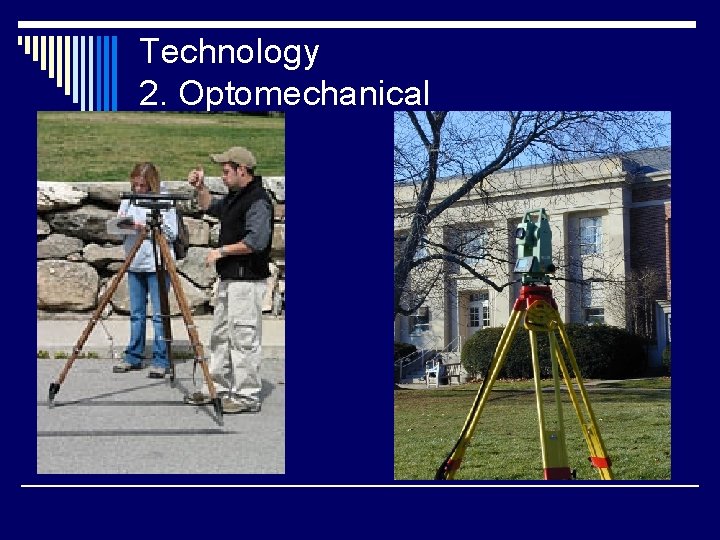 Technology
2. Optomechanical